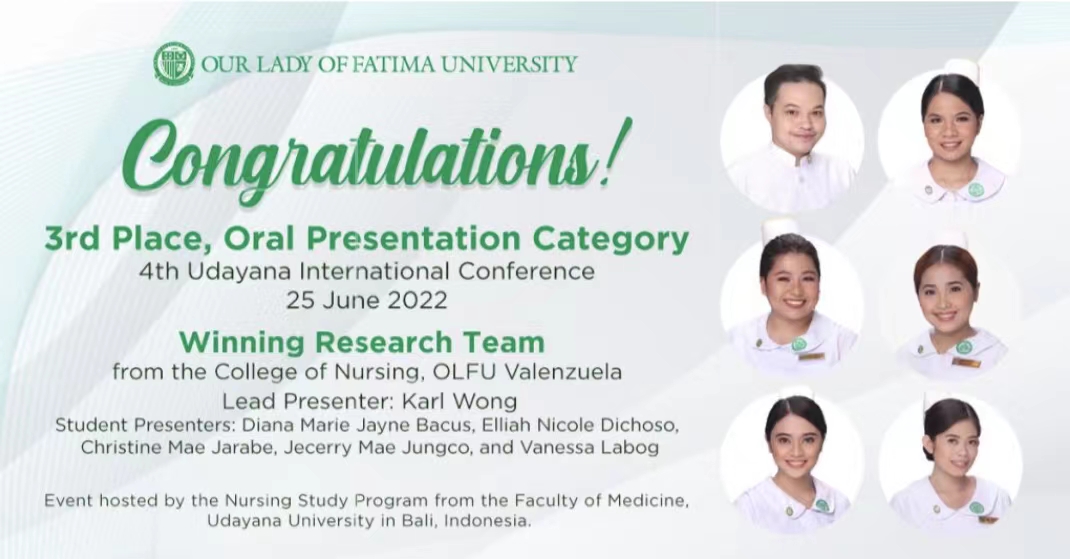 OUR LADY OF FATIMA UNIVERSITY

Congratulations!

3rd Place, Oral Presentation Category
4th Udayana International Conference
25 June 2022

Winning Research Team
from the College of Nursing, OLFU Valenzuela
Lead Presenter: Karl Wong
Student Presenters: Diana Marie Jayne Bacus, Elliah Nicole Dichoso, Christine Mae Jarabe, Jecerry Mae Jungco, and Vanessa Labog

Event hosted by the Nursing Study Program from the Faculty of Medicine, Udayana University in Bali, Indonesia.